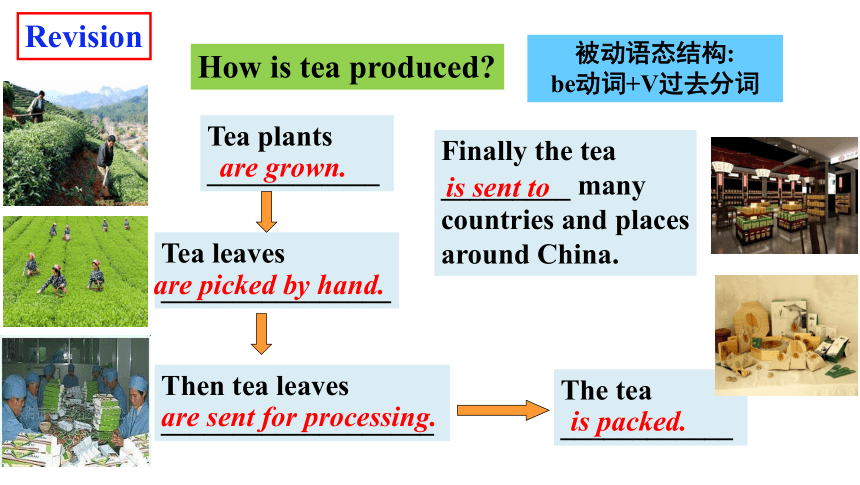 Revision

How is tea produced?

被动语态结构:
be动词+V过去分词

Tea plants
are grown.

Tea leaves
are picked by hand.

Then tea leaves
are sent for processing.

The tea
is packed.

Finally the tea
is sent to many countries and places around China.